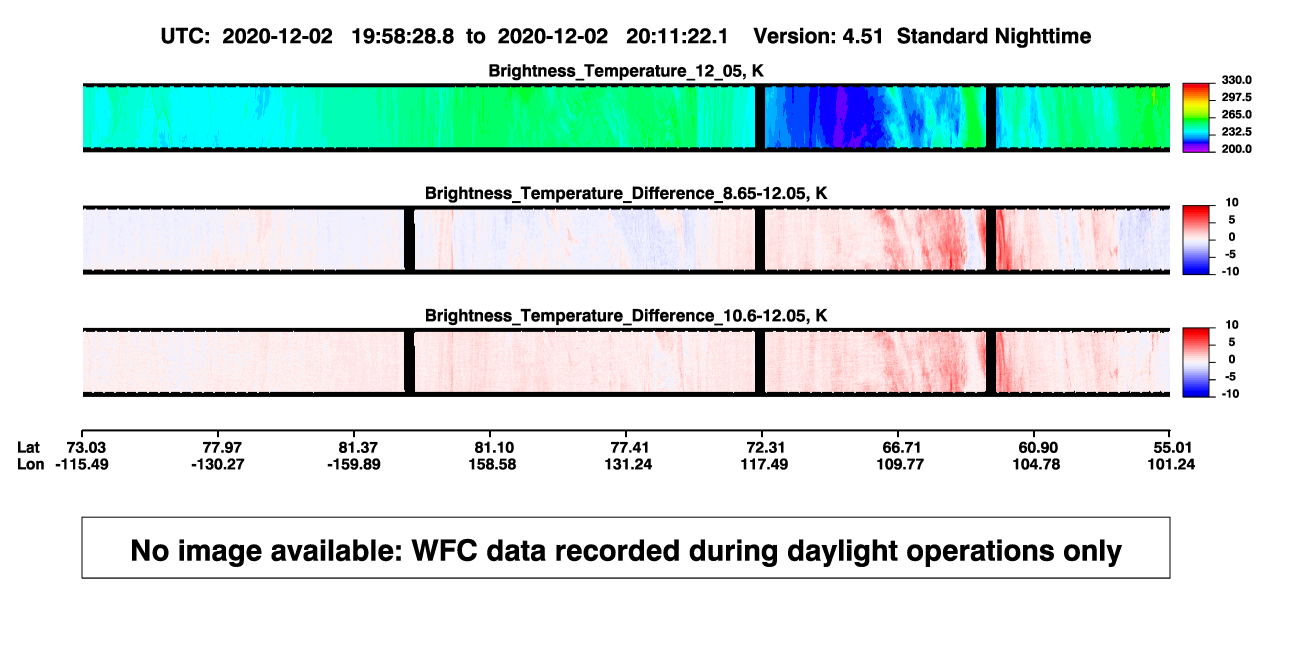 UTC: 2020-12-02 19:58:28.8 to 2020-12-02 20:11:22.1 Version: 4.51 Standard Nighttime

Brightness_Temperature_12_05, K

330.0
297.5
265.0
232.5
200.0

Brightness_Temperature_Difference_8.65-12.05, K

10
5
0
-5
-10

Brightness_Temperature_Difference_10.6-12.05, K

10
5
0
-5
-10

| Lat | 73.03 | 77.97 | 81.37 | 81.10 | 77.41 | 72.31 | 66.71 | 60.90 | 55.01 |
|---|---|---|---|---|---|---|---|---|---|
| Lon | -115.49 | -130.27 | -159.89 | 158.58 | 131.24 | 117.49 | 109.77 | 104.78 | 101.24 |

No image available: WFC data recorded during daylight operations only